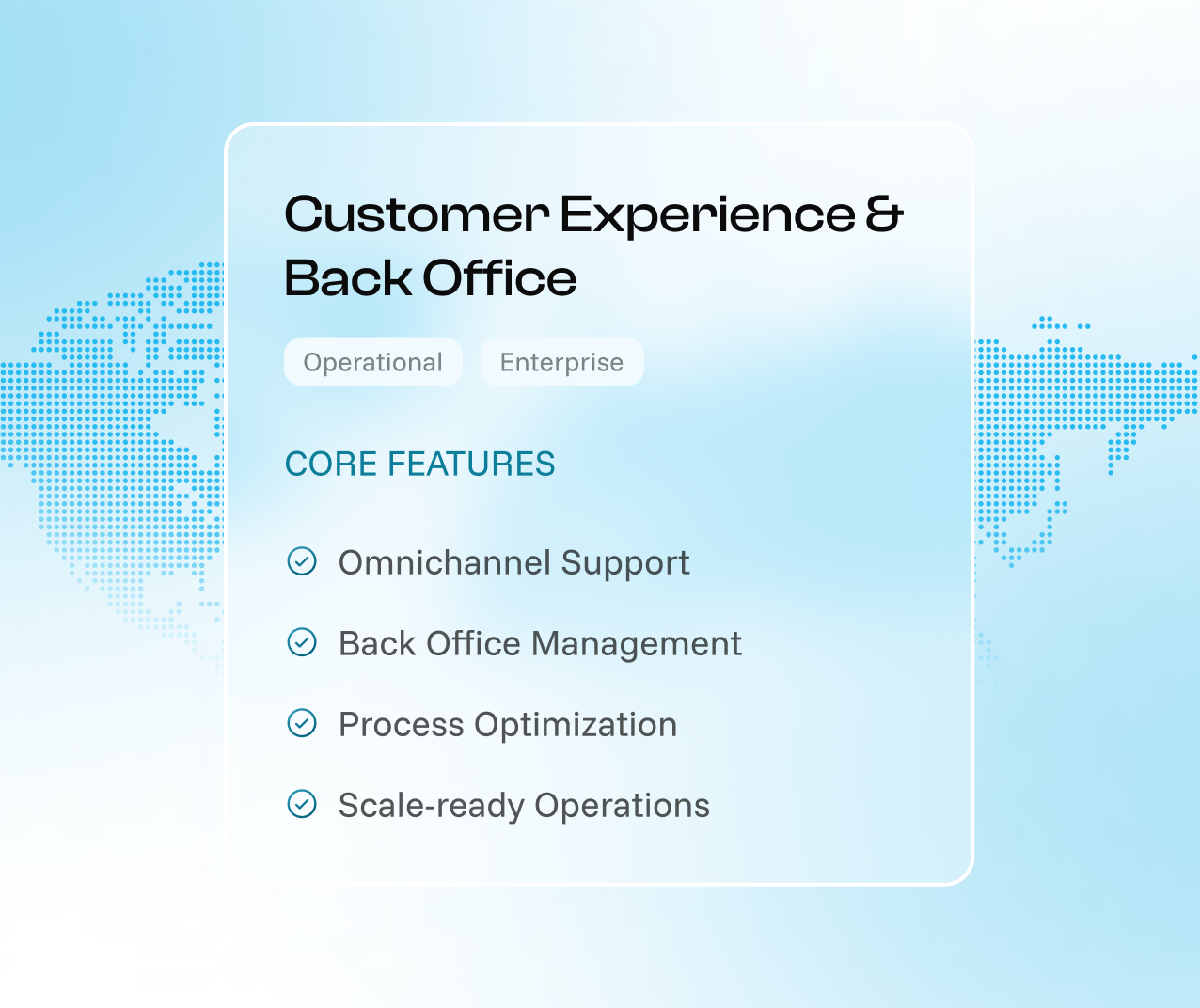 Customer Experience & Back Office

Operational Enterprise

CORE FEATURES

Omnichannel Support

Back Office Management

Process Optimization

Scale-ready Operations